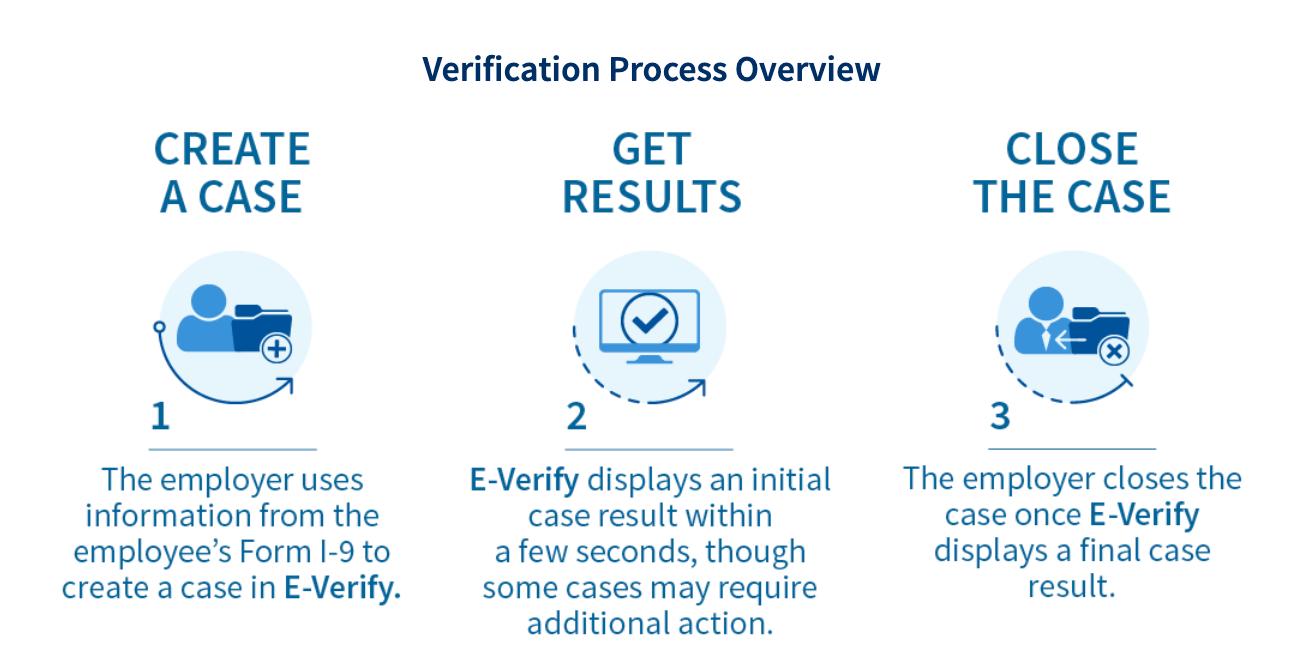 Verification Process Overview

CREATE A CASE

1

The employer uses information from the employee's Form I-9 to create a case in E-Verify.

GET RESULTS

2

E-Verify displays an initial case result within a few seconds, though some cases may require additional action.

CLOSE THE CASE

3

The employer closes the case once E-Verify displays a final case result.